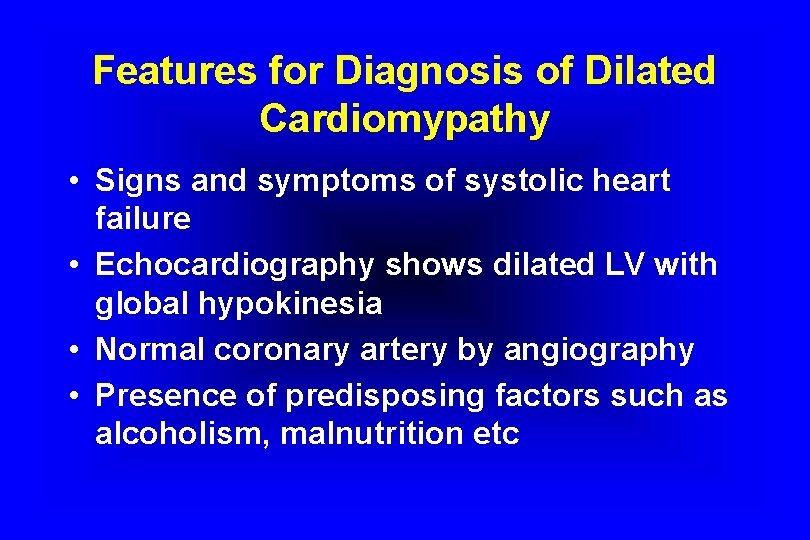 Features for Diagnosis of Dilated Cardiomypathy

• Signs and symptoms of systolic heart failure
• Echocardiography shows dilated LV with global hypokinesia
• Normal coronary artery by angiography
• Presence of predisposing factors such as alcoholism, malnutrition etc